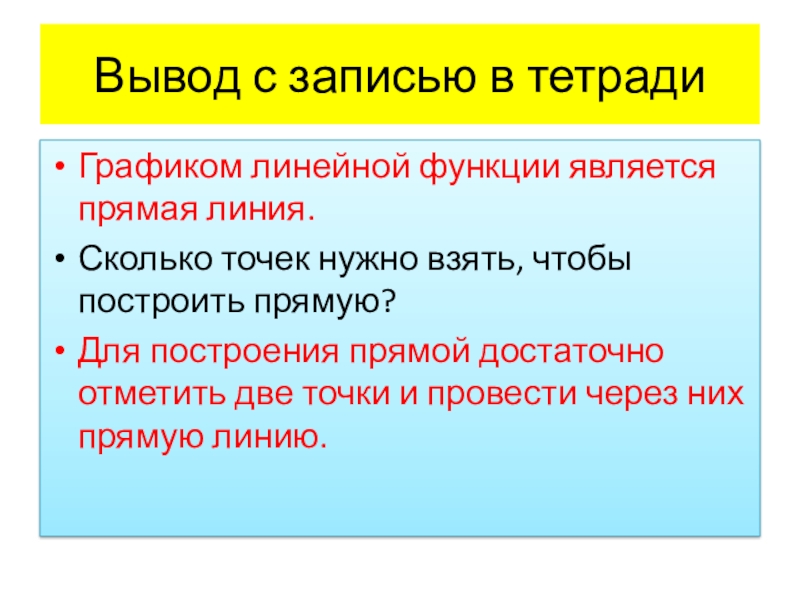 Вывод с записью в тетради

• Графиком линейной функции является прямая линия.

• Сколько точек нужно взять, чтобы построить прямую?

• Для построения прямой достаточно отметить две точки и провести через них прямую линию.